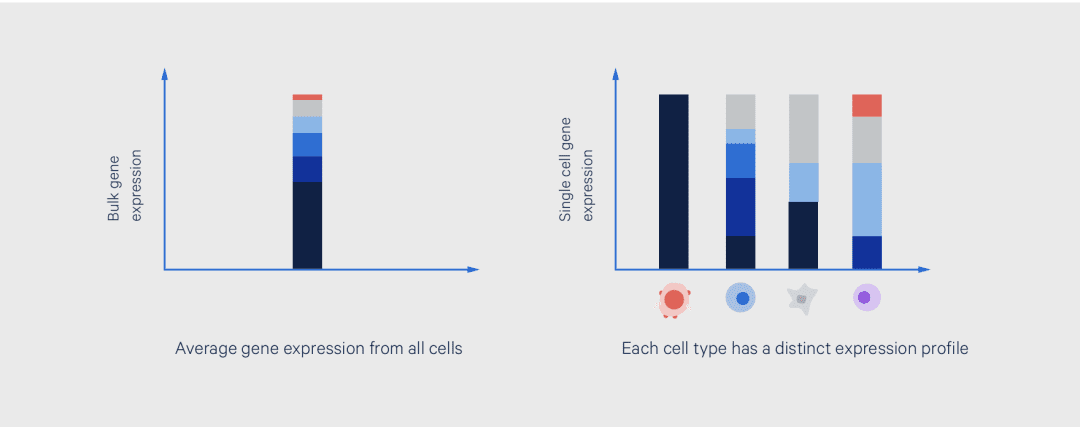 Bulk gene expression

Average gene expression from all cells

Single cell gene expression

Each cell type has a distinct expression profile